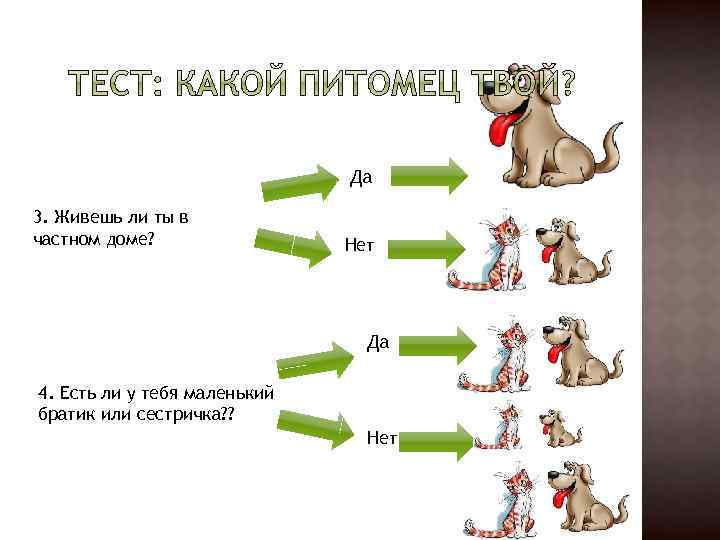 ТЕСТ: КАКОЙ ПИТОМЕЦ ТВОЙ?

3. Живешь ли ты в частном доме?

Да

Нет

4. Есть ли у тебя маленький братик или сестричка??

Да

Нет